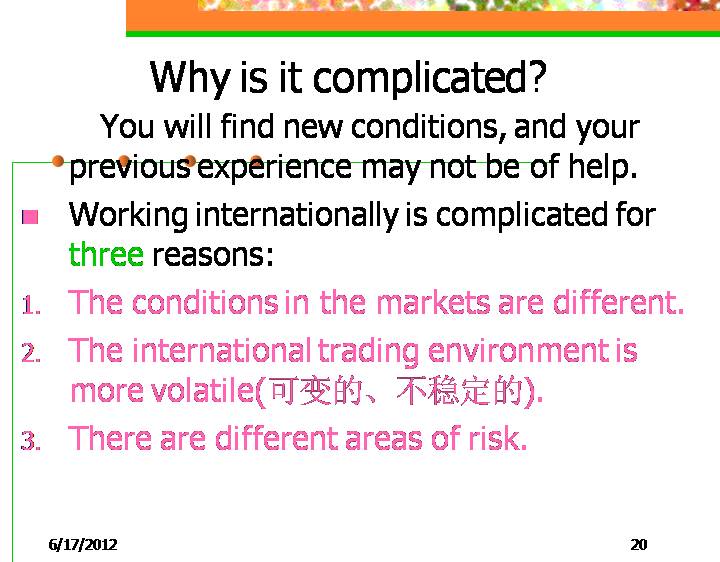 Why is it complicated?

You will find new conditions, and your previous experience may not be of help.

Working internationally is complicated for three reasons:

1. The conditions in the markets are different.
2. The international trading environment is more volatile(可变的、不稳定的).
3. There are different areas of risk.

6/17/2012

20